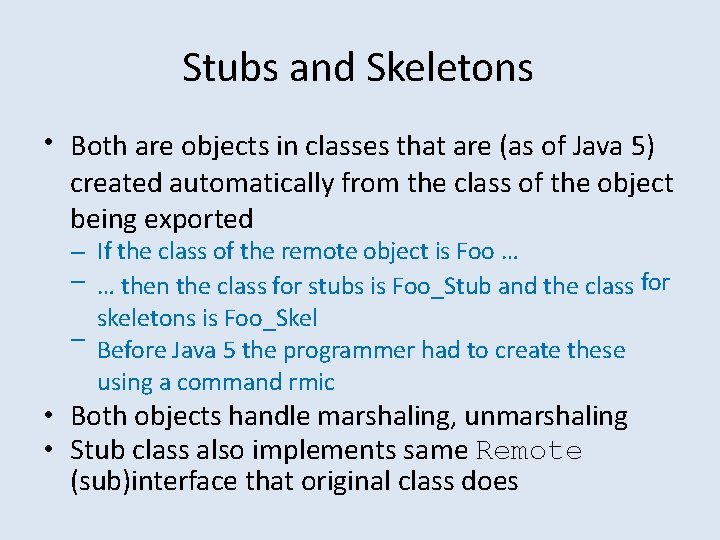 Stubs and Skeletons

• Both are objects in classes that are (as of Java 5) created automatically from the class of the object being exported
– If the class of the remote object is Foo …
– … then the class for stubs is Foo_Stub and the class for skeletons is Foo_Skel
– Before Java 5 the programmer had to create these using a command rmic
• Both objects handle marshaling, unmarshaling
• Stub class also implements same Remote (sub)interface that original class does